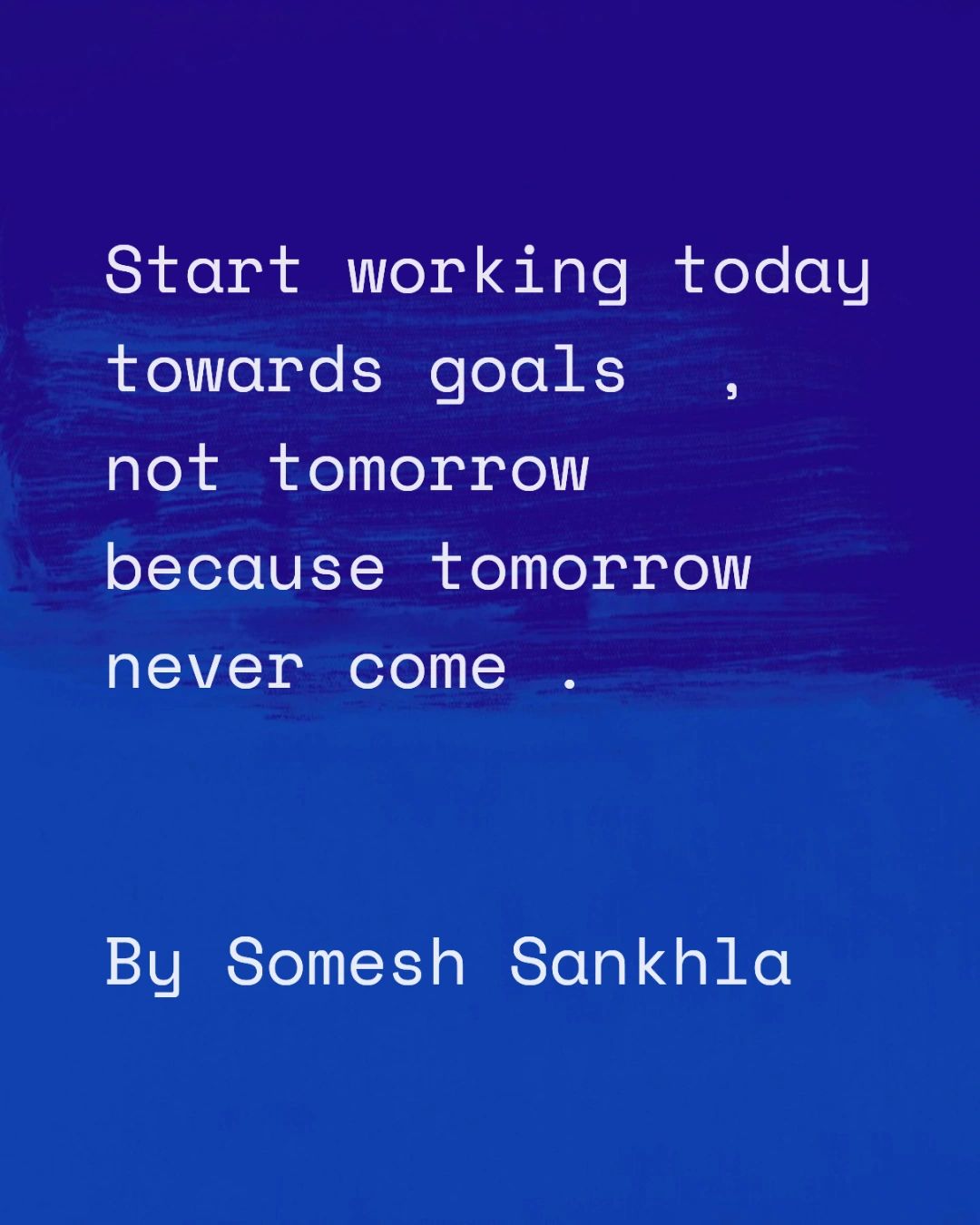 Start working today towards goals ,
not tomorrow
because tomorrow
never come .

By Somesh Sankhla